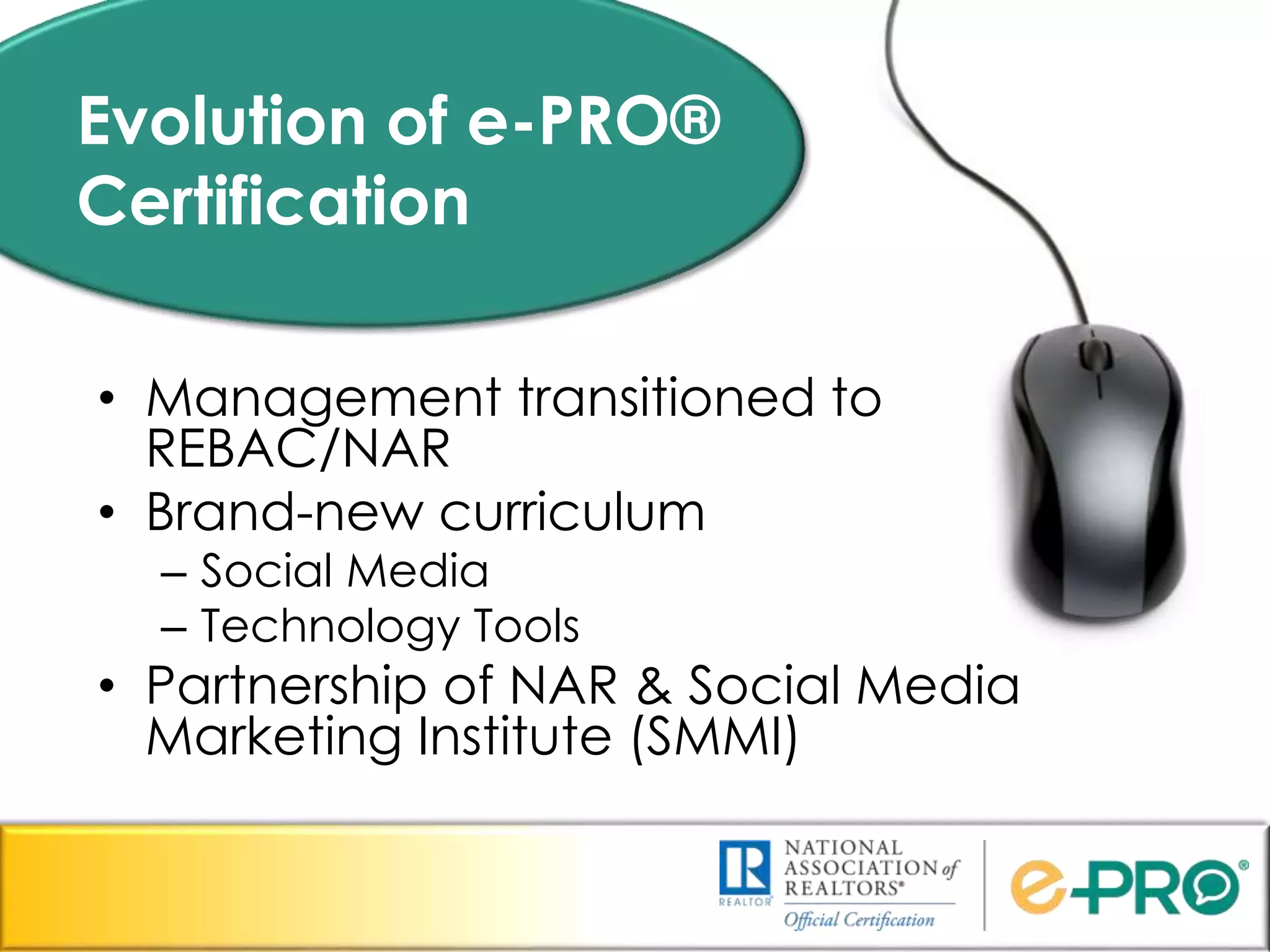 Evolution of e-PRO® Certification

• Management transitioned to REBAC/NAR
• Brand-new curriculum
– Social Media
– Technology Tools
• Partnership of NAR & Social Media Marketing Institute (SMMI)

R REALTOR® NATIONAL ASSOCIATION of REALTORS® Official Certification

e-PRO®